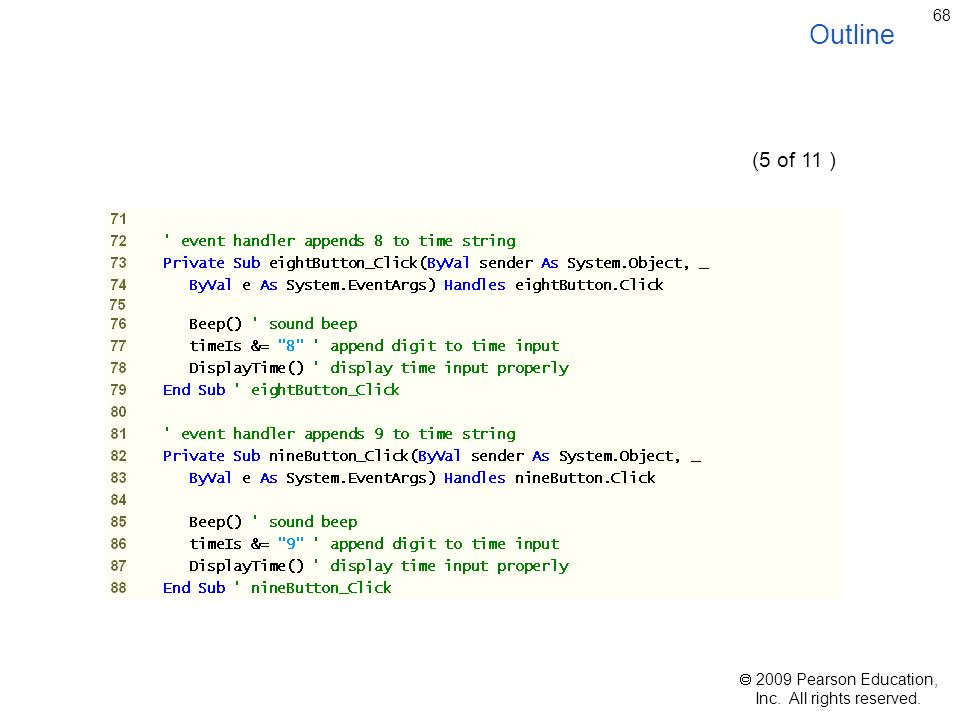 68

Outline

(5 of 11 )

71
72 ' event handler appends 8 to time string
73 Private Sub eightButton_Click(ByVal sender As System.Object, _
74 ByVal e As System.EventArgs) Handles eightButton.Click
75
76 Beep() ' sound beep
77 timeIs &= "8" ' append digit to time input
78 DisplayTime() ' display time input properly
79 End Sub ' eightButton_Click
80
81 ' event handler appends 9 to time string
82 Private Sub nineButton_Click(ByVal sender As System.Object, _
83 ByVal e As System.EventArgs) Handles nineButton.Click
84
85 Beep() ' sound beep
86 timeIs &= "9" ' append digit to time input
87 DisplayTime() ' display time input properly
88 End Sub ' nineButton_Click

© 2009 Pearson Education, Inc. All rights reserved.